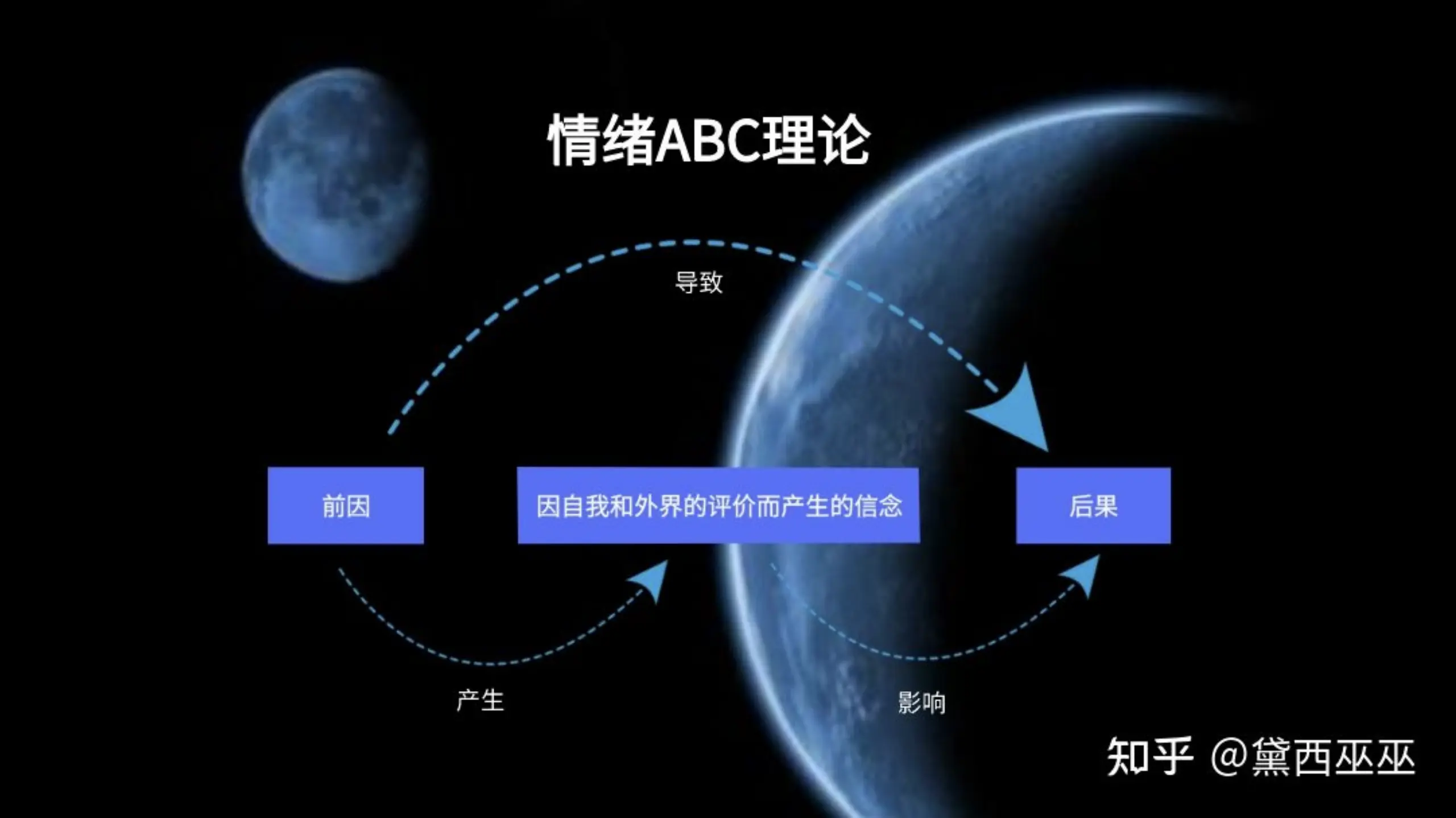 情绪ABC理论

导致

前因

因自我和外界的评价而产生的信念

后果

产生

影响

知乎 @黛西巫巫